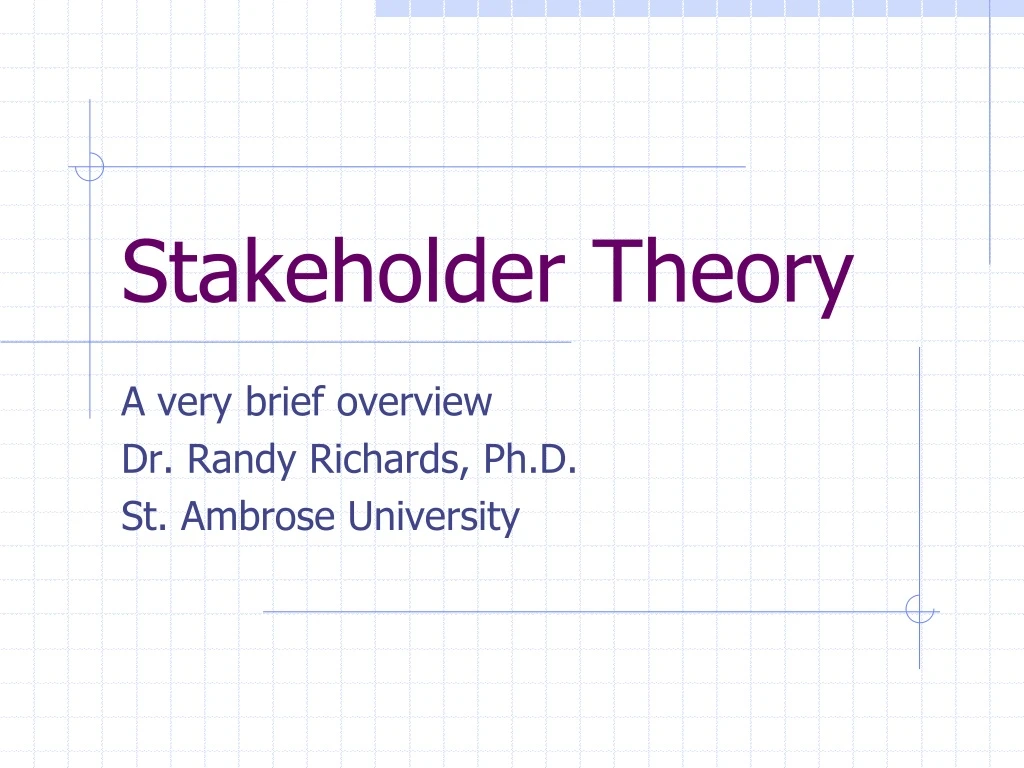 Stakeholder Theory

A very brief overview
Dr. Randy Richards, Ph.D.
St. Ambrose University